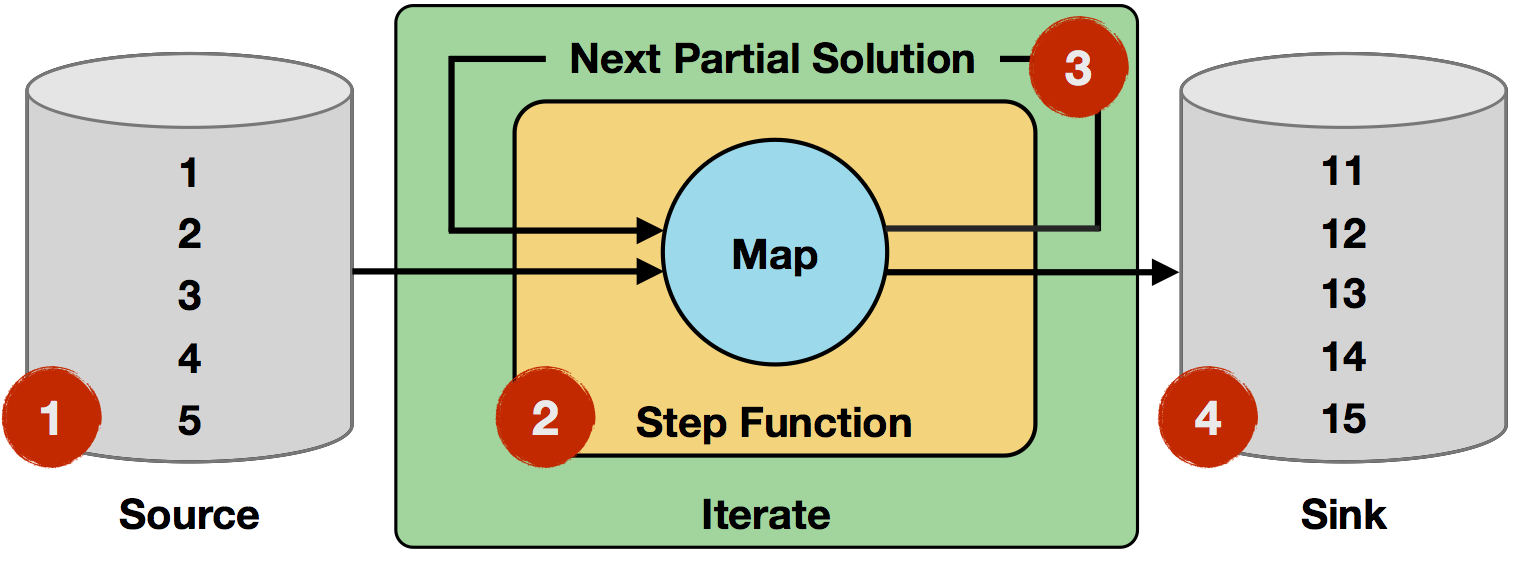 1
2
3
4
5
1
Source

Next Partial Solution
3
Map
2
Step Function
Iterate

11
12
13
14
15
4
Sink